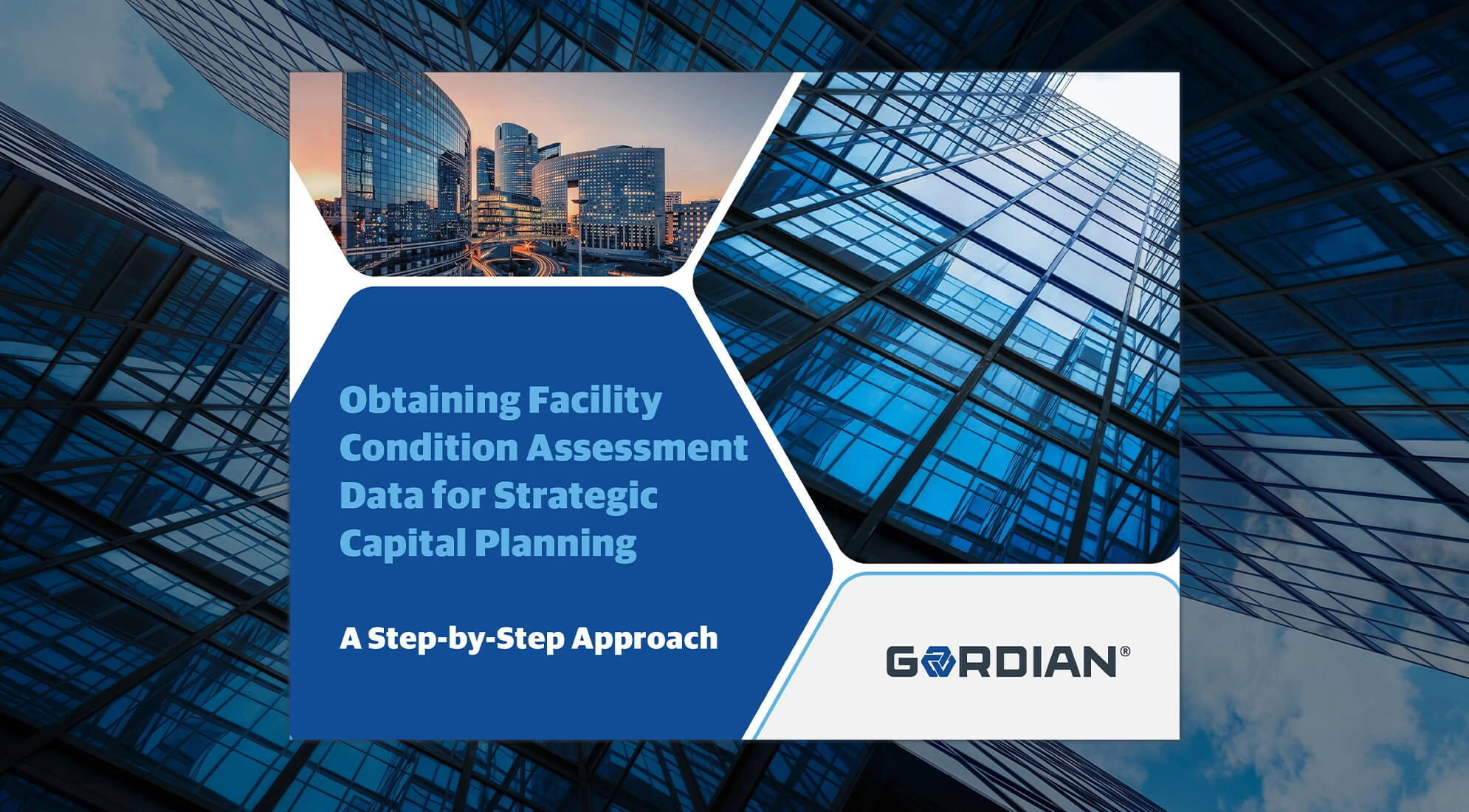 Obtaining Facility Condition Assessment Data for Strategic Capital Planning

A Step-by-Step Approach

GORDIAN®